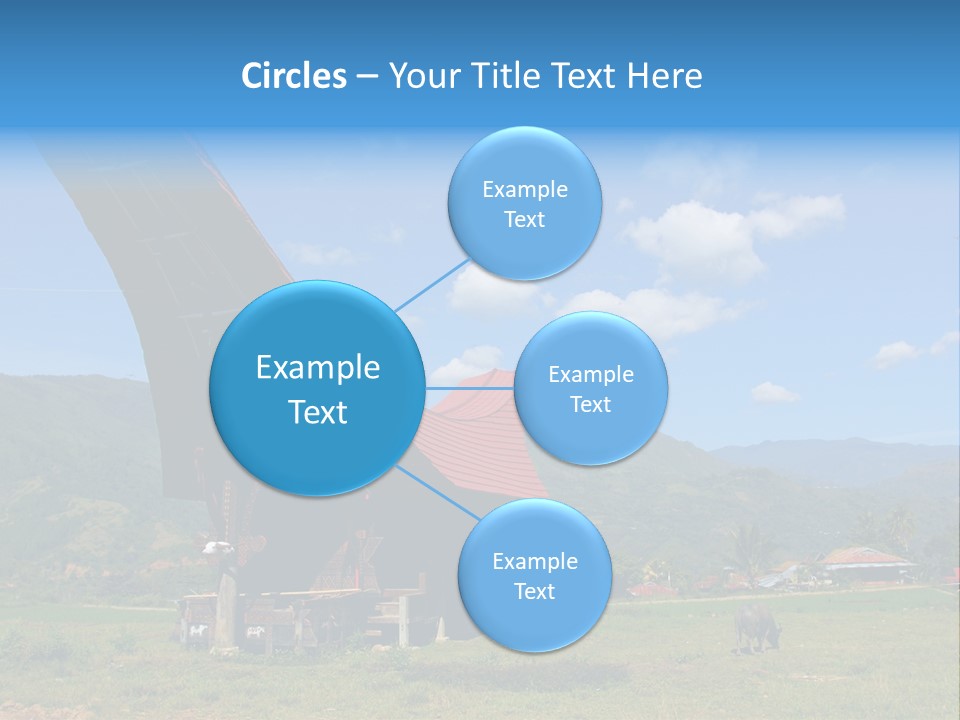 Circles – Your Title Text Here

Example Text

Example Text

Example Text

Example Text